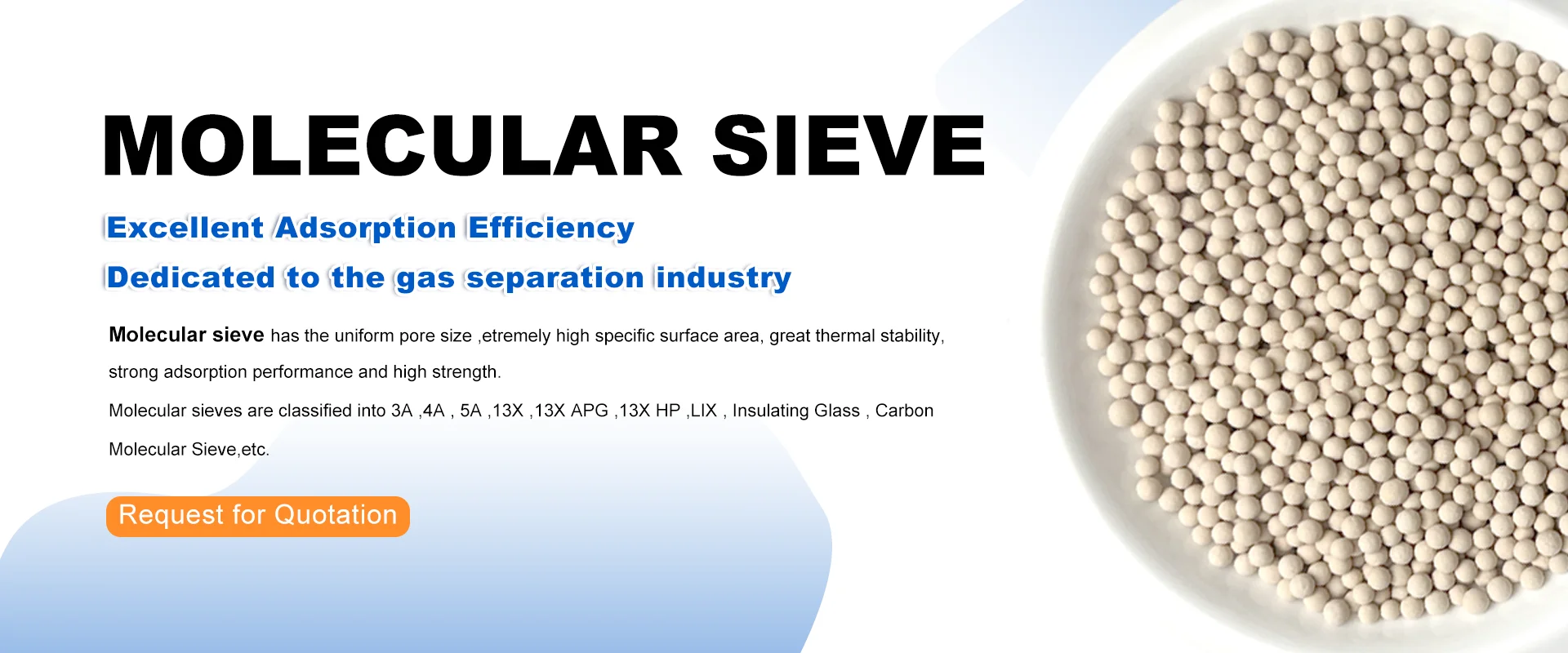 MOLECULAR SIEVE

Excellent Adsorption Efficiency

Dedicated to the gas separation industry

Molecular sieve has the uniform pore size ,etremely high specific surface area, great thermal stability, strong adsorption performance and high strength.

Molecular sieves are classified into 3A ,4A , 5A ,13X ,13X APG ,13X HP ,LIX , Insulating Glass , Carbon Molecular Sieve,etc.

Request for Quotation